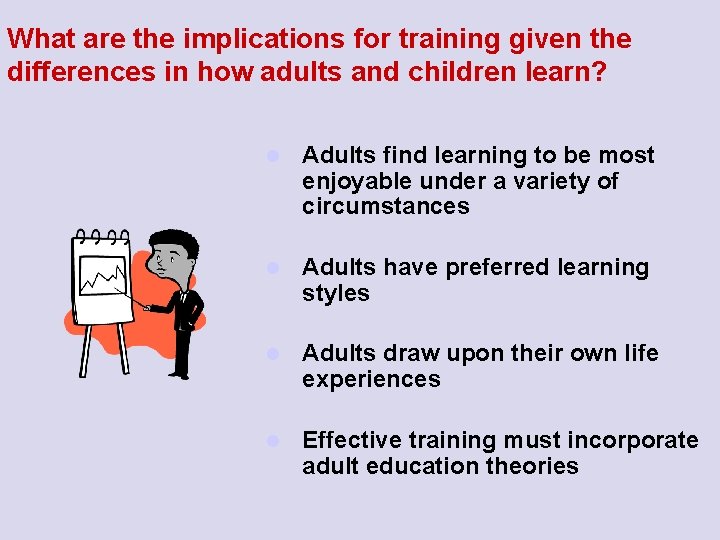 What are the implications for training given the differences in how adults and children learn?

- Adults find learning to be most enjoyable under a variety of circumstances

- Adults have preferred learning styles

- Adults draw upon their own life experiences

- Effective training must incorporate adult education theories